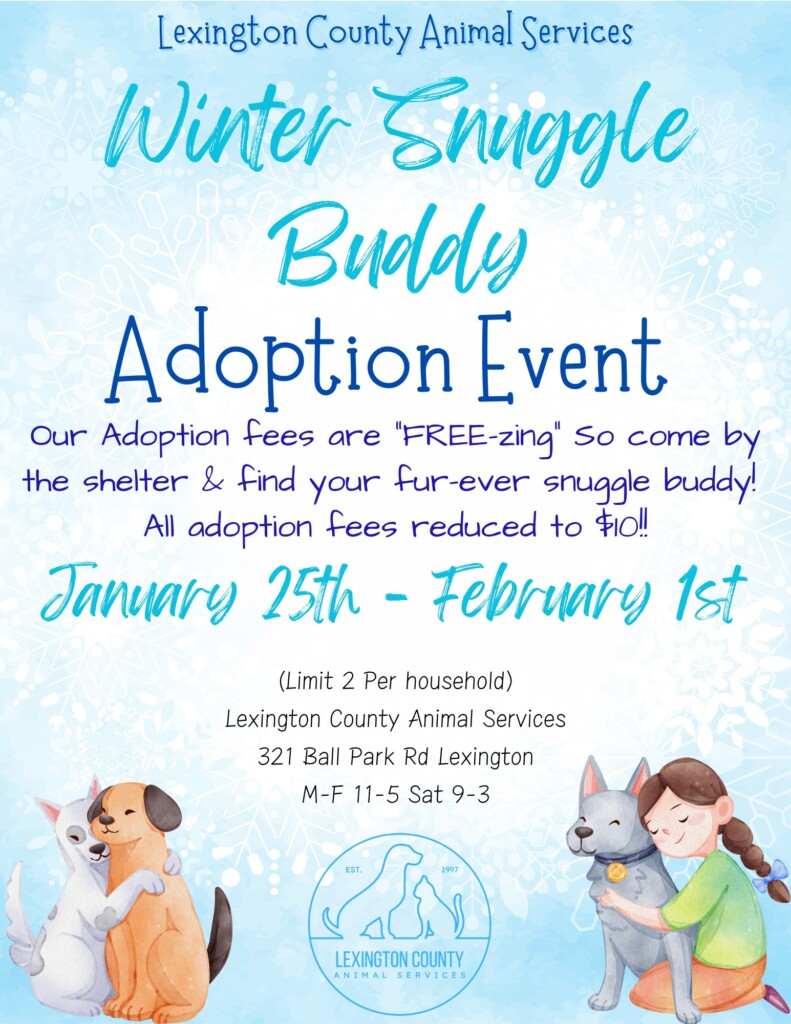 Lexington County Animal Services

Winter Snuggle Buddy

Adoption Event

Our Adoption fees are "FREE-zing" So come by the shelter & find your fur-ever snuggle buddy! All adoption fees reduced to $10!!

January 25th - February 1st

(Limit 2 Per household)
Lexington County Animal Services
321 Ball Park Rd Lexington
M-F 11-5 Sat 9-3

EST. 1997
LEXINGTON COUNTY
ANIMAL SERVICES